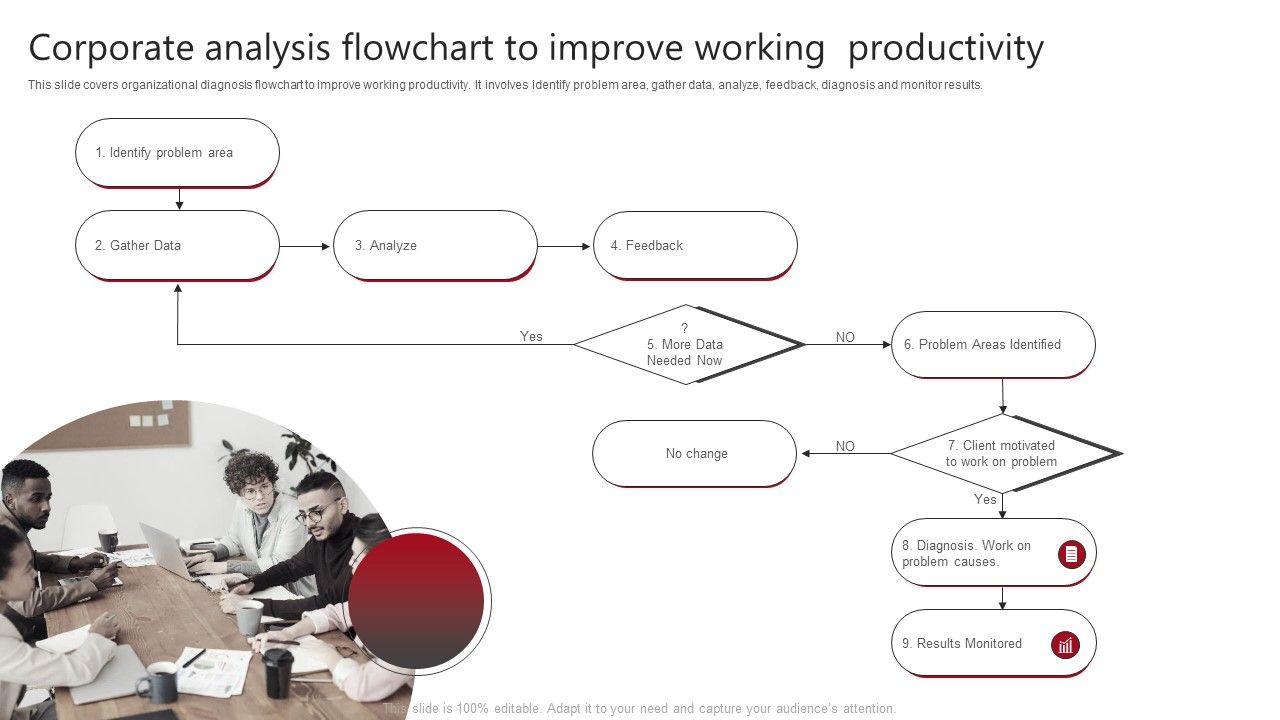 Corporate analysis flowchart to improve working productivity

This slide covers organizational diagnosis flowchart to improve working productivity. It involves identify problem area, gather data, analyze, feedback, diagnosis and monitor results.

1. Identify problem area

2. Gather Data

3. Analyze

4. Feedback

Yes

?
5. More Data Needed Now

NO

6. Problem Areas Identified

No change

NO

7. Client motivated to work on problem

Yes

8. Diagnosis. Work on problem causes.

9. Results Monitored

This slide is 100% editable. Adapt it to your need and capture your audience's attention.